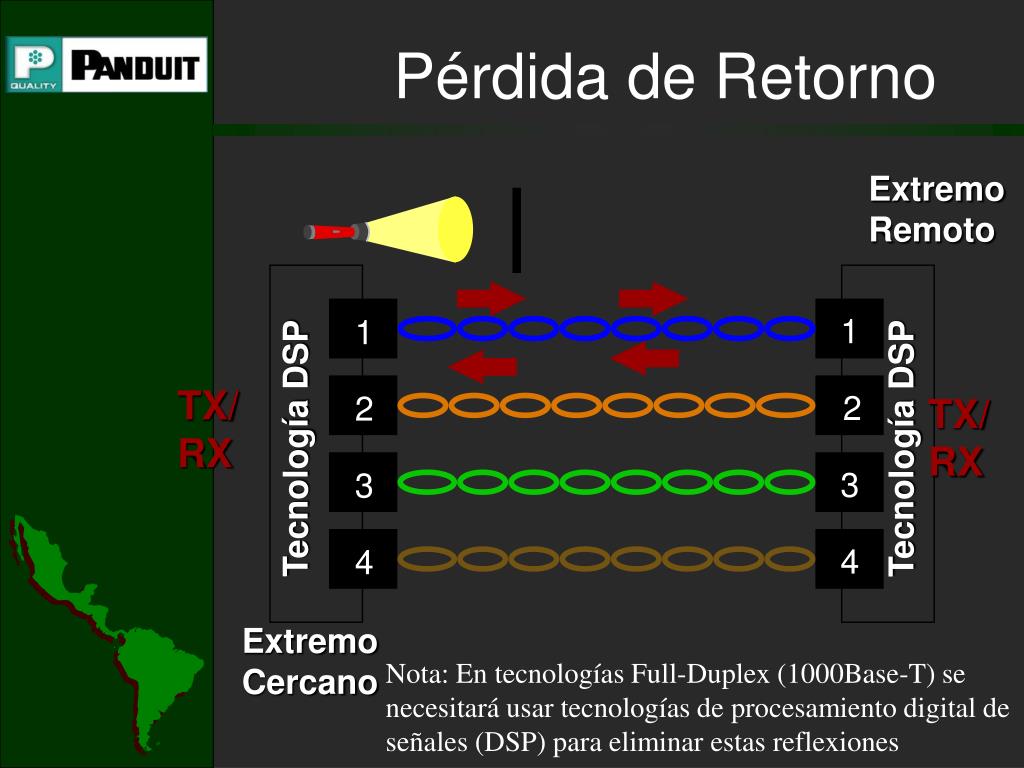 QUALITY PANDUIT

Pérdida de Retorno

Extremo Remoto

TX/ RX

Tecnología DSP

1
2
3
4

1
2
3
4

Tecnología DSP

TX/ RX

Extremo Cercano

Nota: En tecnologías Full-Duplex (1000Base-T) se necesitará usar tecnologías de procesamiento digital de señales (DSP) para eliminar estas reflexiones